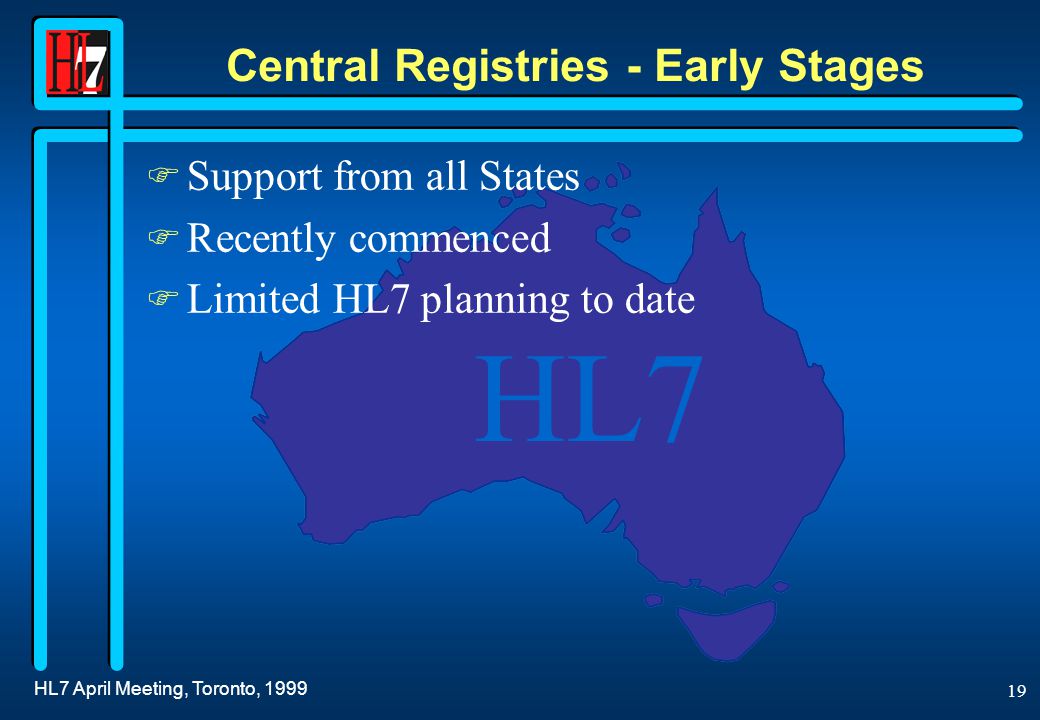 HL7

Central Registries - Early Stages

Support from all States

Recently commenced

Limited HL7 planning to date

HL7

HL7 April Meeting, Toronto, 1999

19